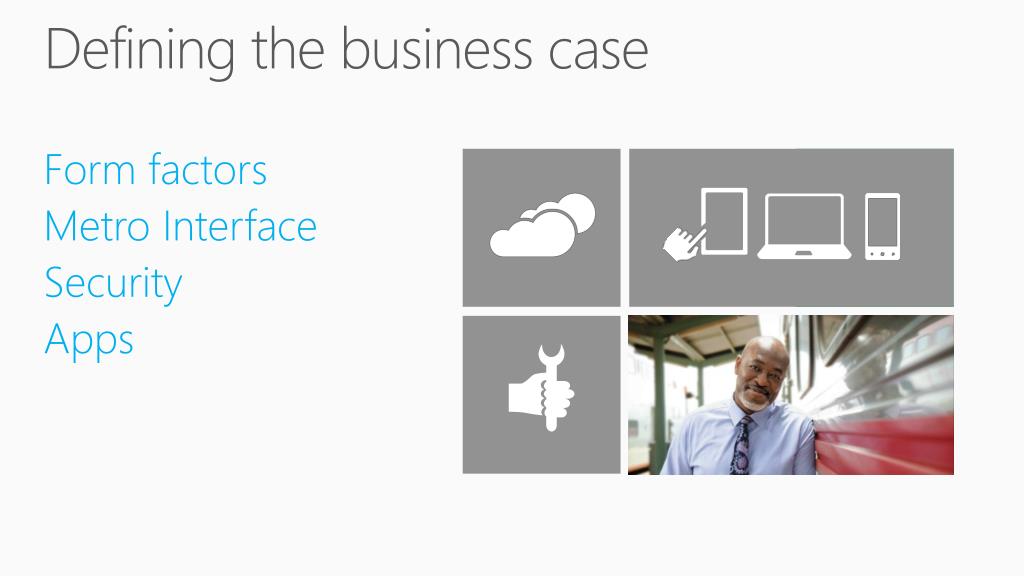 Defining the business case

Form factors
Metro Interface
Security
Apps